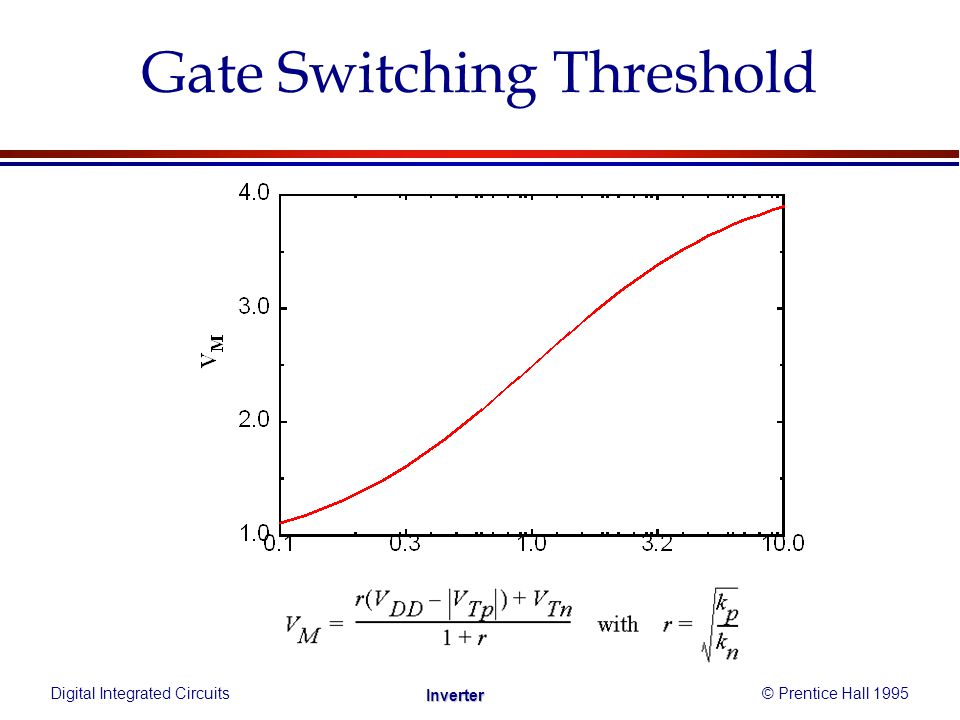 Gate Switching Threshold

4.0
3.0
2.0
1.0
$V_M$
0.1
0.3
1.0
3.2
10.0

$V_M = \frac{r(V_{DD} - |V_{Tp}|) + V_{Tn}}{1 + r}$ with $r = \sqrt{\frac{k_p}{k_n}}$

Digital Integrated Circuits

Inverter

© Prentice Hall 1995